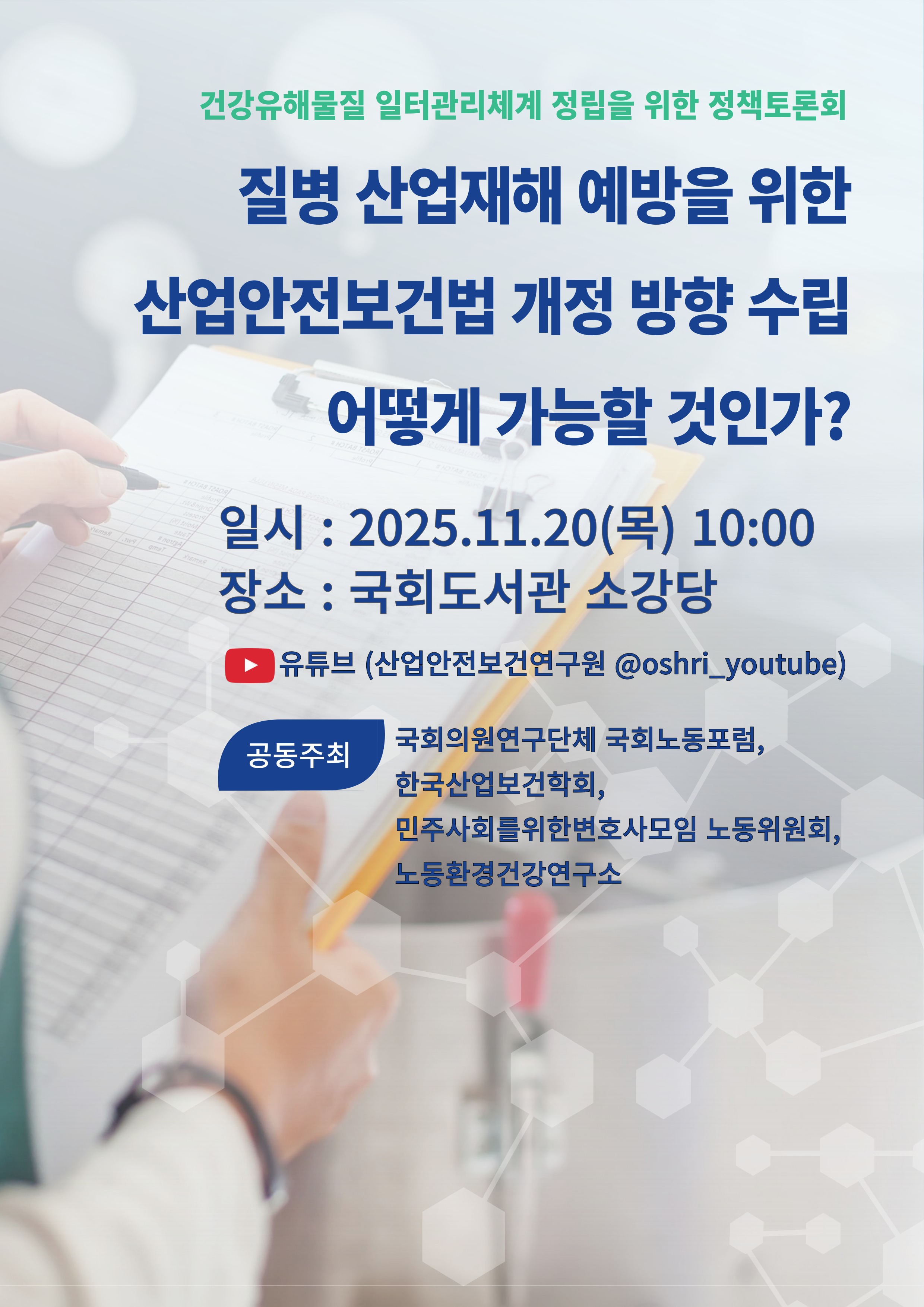 건강유해물질 일터관리체계 정립을 위한 정책토론회

질병 산업재해 예방을 위한 산업안전보건법 개정 방향 수립 어떻게 가능할 것인가?

일시 : 2025.11.20(목) 10:00
장소 : 국회도서관 소강당

유튜브 (산업안전보건연구원 @oshri_youtube)

공동주최

국회의원연구단체 국회노동포럼,
한국산업보건학회,
민주사회를위한변호사모임 노동위원회,
노동환경건강연구소